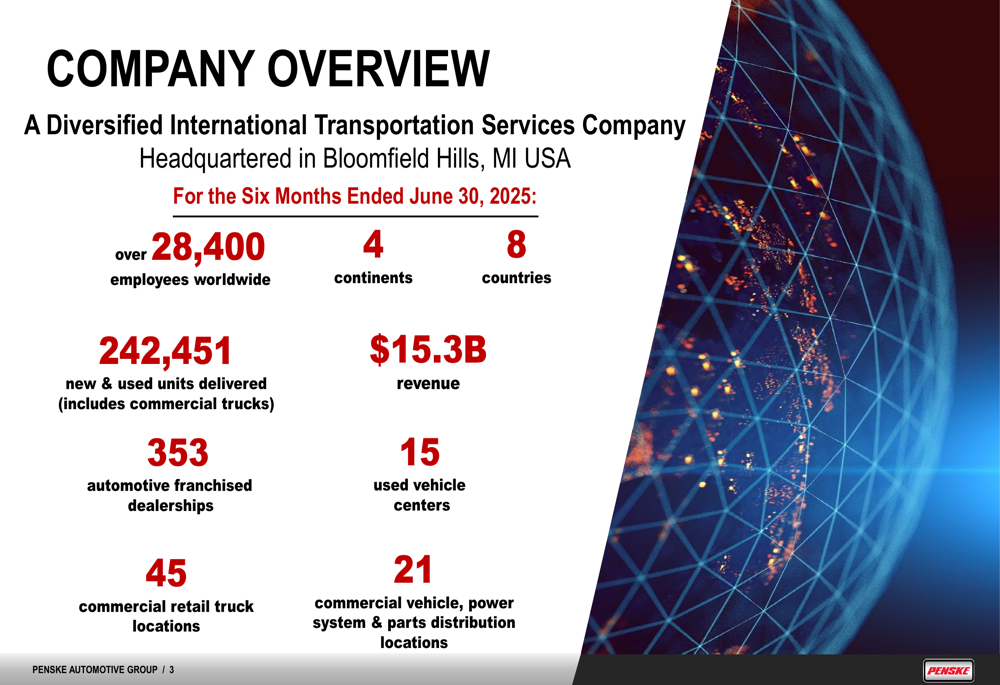 COMPANY OVERVIEW

A Diversified International Transportation Services Company

Headquartered in Bloomfield Hills, MI USA

For the Six Months Ended June 30, 2025:

over 28,400
employees worldwide

4
continents

8
countries

242,451
new & used units delivered (includes commercial trucks)

$15.3B
revenue

353
automotive franchised dealerships

15
used vehicle centers

45
commercial retail truck locations

21
commercial vehicle, power system & parts distribution locations

PENSKE AUTOMOTIVE GROUP / 3

PENSKE